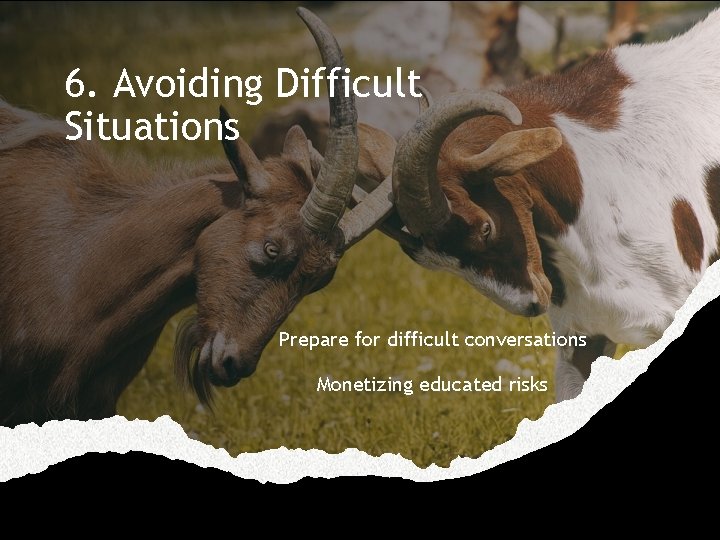 6. Avoiding Difficult Situations

Prepare for difficult conversations

Monetizing educated risks